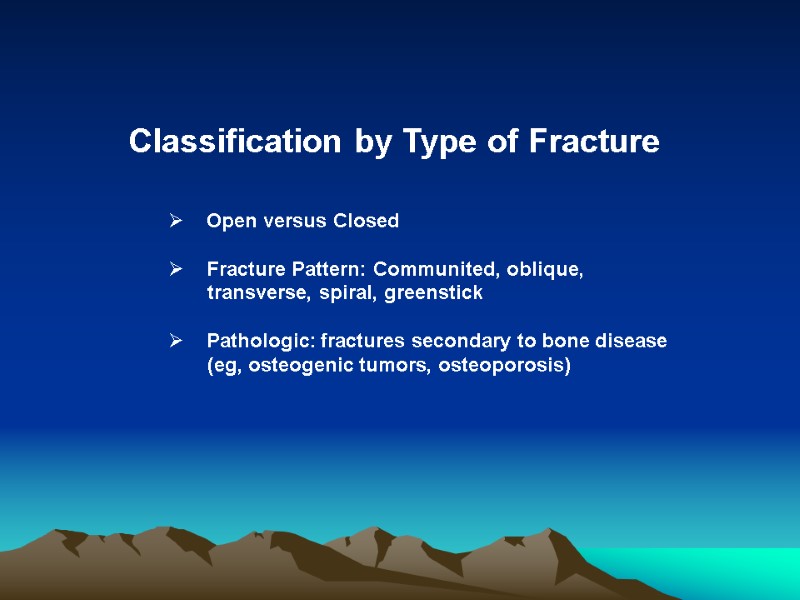 Classification by Type of Fracture

➢ Open versus Closed

➢ Fracture Pattern: Communited, oblique, transverse, spiral, greenstick

➢ Pathologic: fractures secondary to bone disease (eg, osteogenic tumors, osteoporosis)